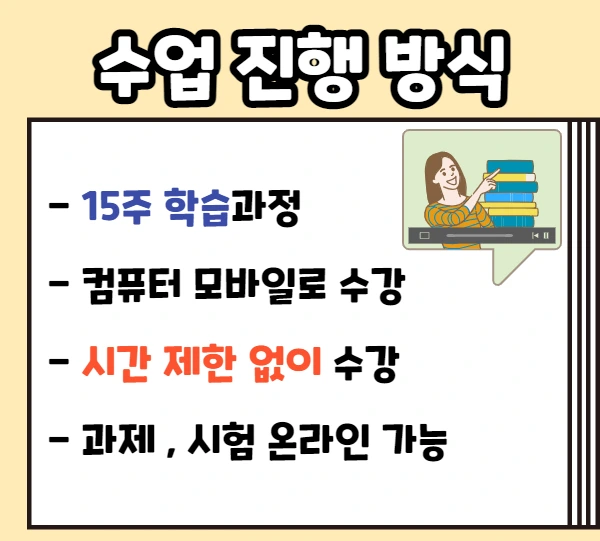 수업 진행 방식

- 15주 학습과정

- 컴퓨터 모바일로 수강

- 시간 제한 없이 수강

- 과제 , 시험 온라인 가능